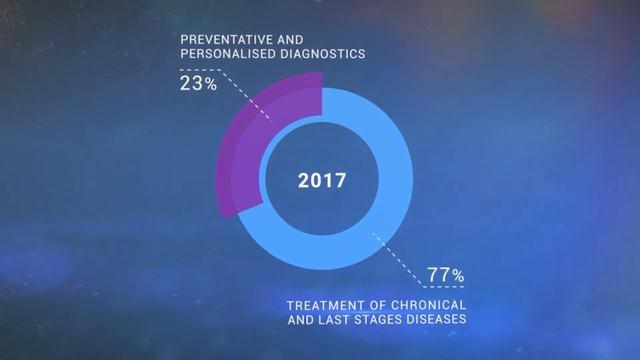 PREVENTATIVE AND PERSONALISED DIAGNOSTICS

23%

2017

77%

TREATMENT OF CHRONICAL AND LAST STAGES DISEASES